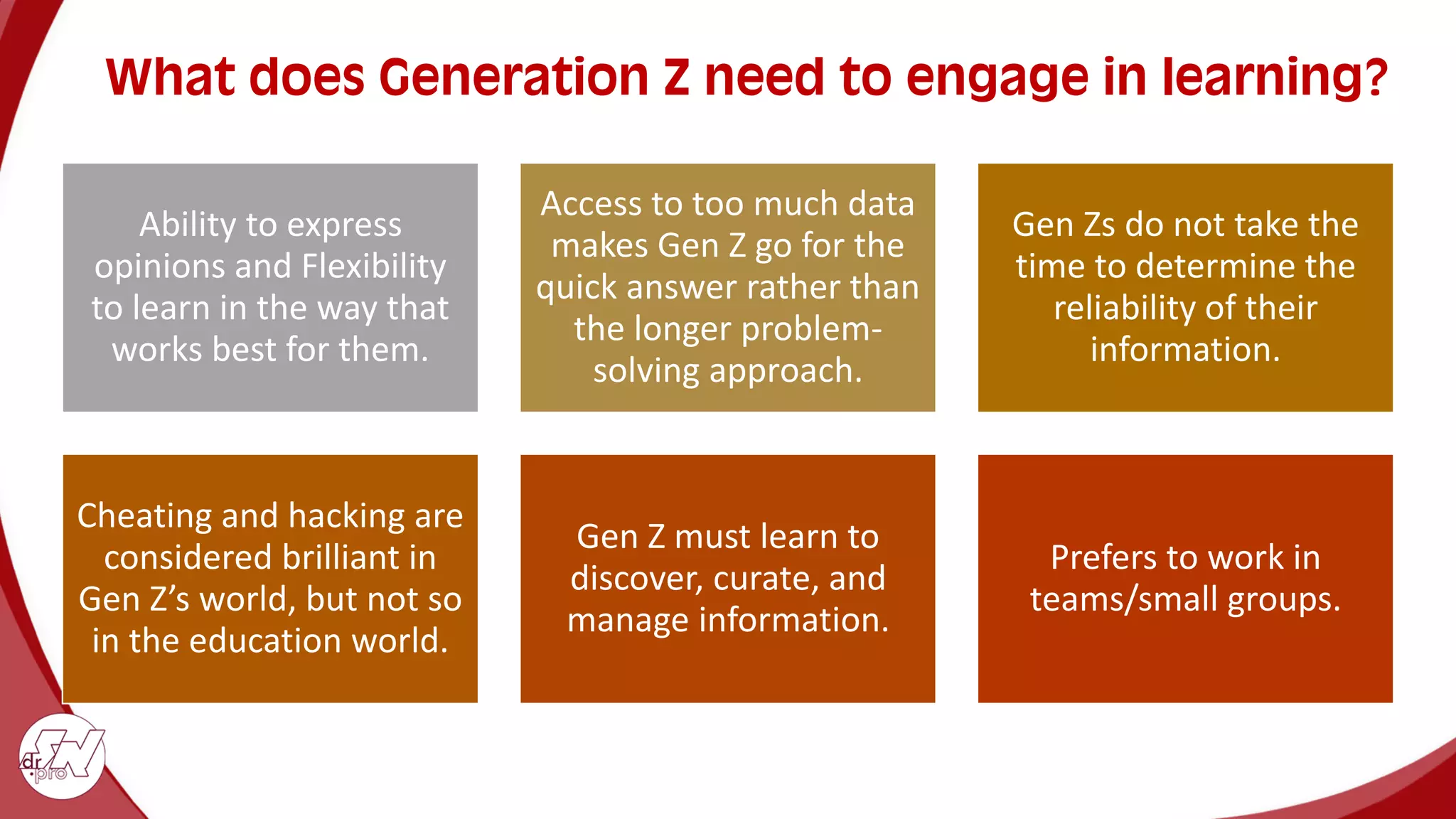 What does Generation Z need to engage in learning?

Ability to express opinions and Flexibility to learn in the way that works best for them.

Access to too much data makes Gen Z go for the quick answer rather than the longer problem-solving approach.

Gen Zs do not take the time to determine the reliability of their information.

Cheating and hacking are considered brilliant in Gen Z's world, but not so in the education world.

Gen Z must learn to discover, curate, and manage information.

Prefers to work in teams/small groups.

dr SN .pro